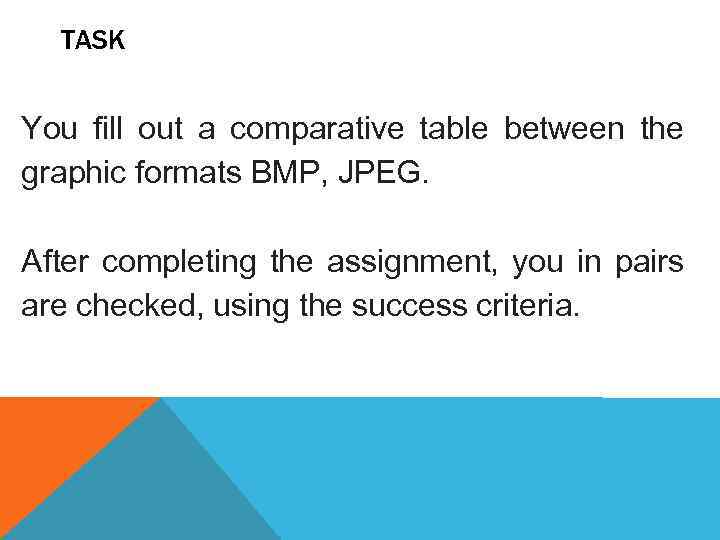 TASK

You fill out a comparative table between the graphic formats BMP, JPEG.

After completing the assignment, you in pairs are checked, using the success criteria.